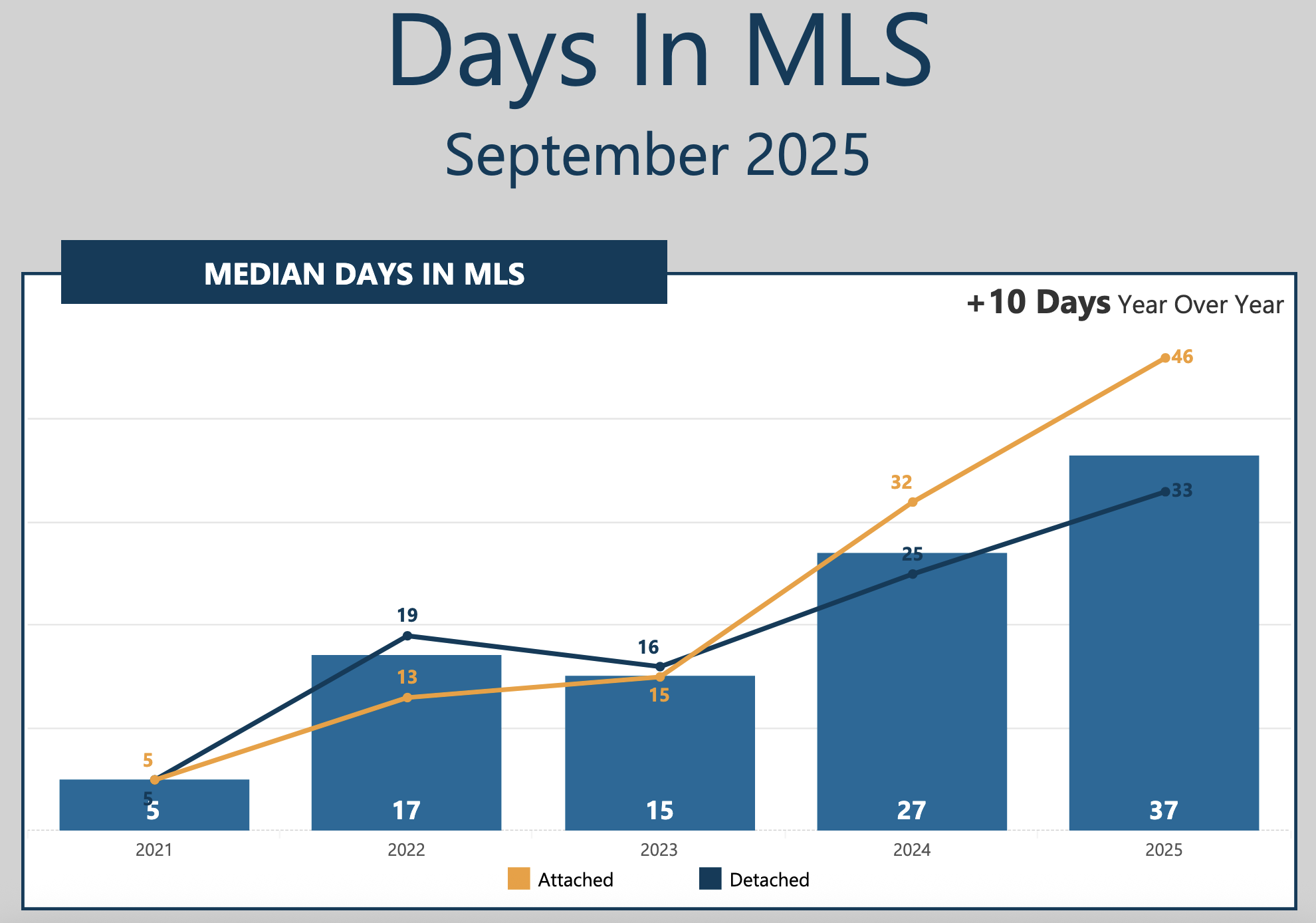 Days In MLS
September 2025

MEDIAN DAYS IN MLS

+10 Days Year Over Year

46
32
33
25
19
16
13
15
5
5
5
17
15
27
37

2021
2022
2023
2024
2025

Attached
Detached